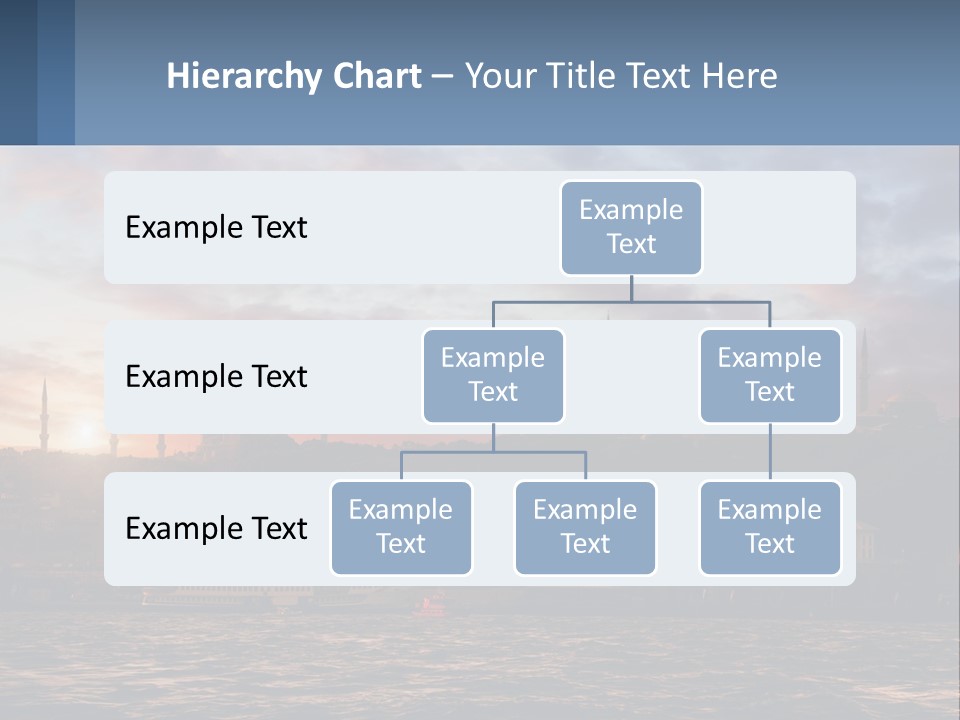 Hierarchy Chart – Your Title Text Here

Example Text

Example Text

Example Text

Example Text

Example Text

Example Text

Example Text

Example Text

Example Text